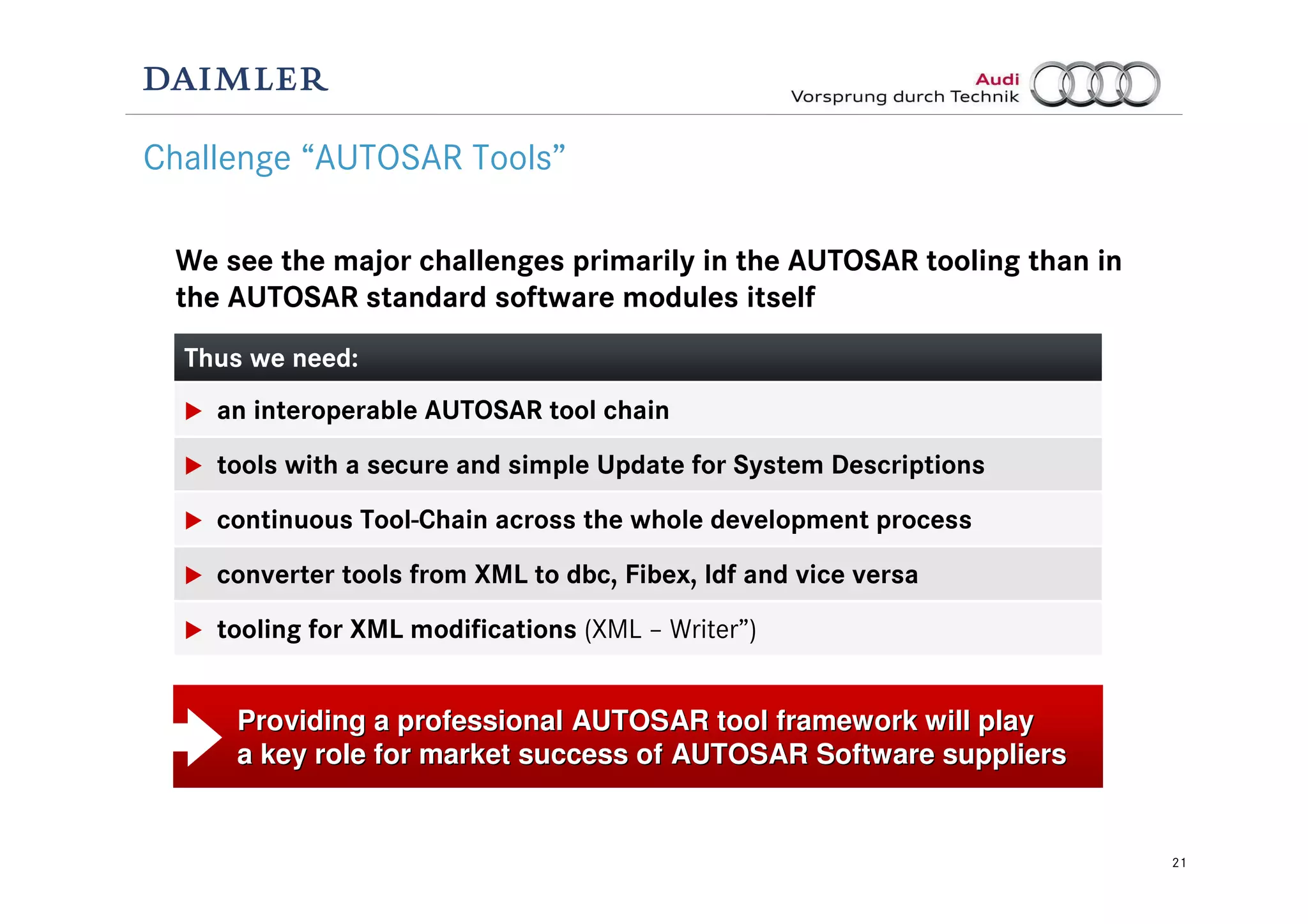 DAIMLER

Audi
Vorsprung durch Technik

Challenge “AUTOSAR Tools”

We see the major challenges primarily in the AUTOSAR tooling than in the AUTOSAR standard software modules itself

Thus we need:

▶ an interoperable AUTOSAR tool chain

▶ tools with a secure and simple Update for System Descriptions

▶ continuous Tool-Chain across the whole development process

▶ converter tools from XML to dbc, Fibex, ldf and vice versa

▶ tooling for XML modifications (XML – Writer”)

Providing a professional AUTOSAR tool framework will play a key role for market success of AUTOSAR Software suppliers

21